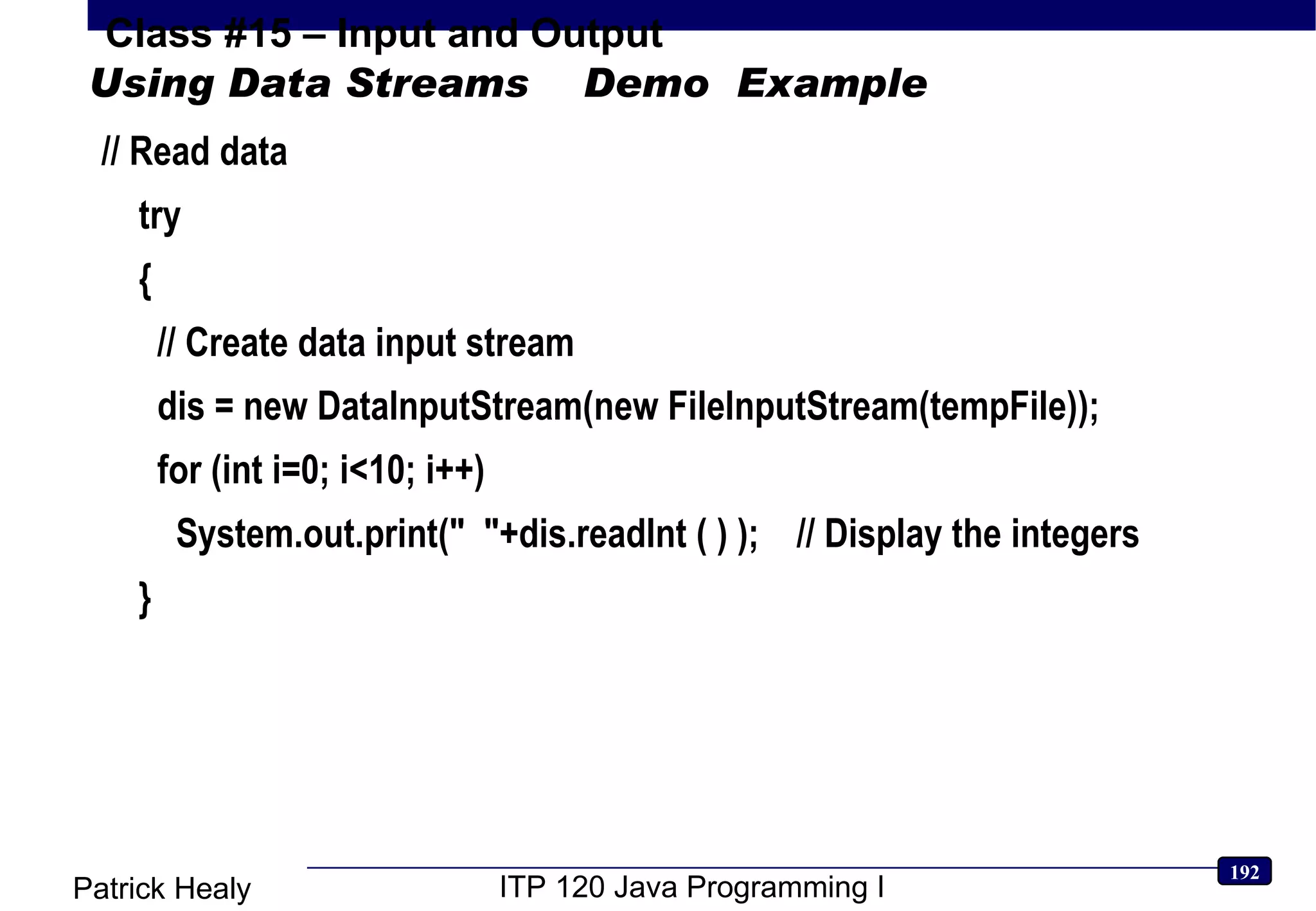 Class #15 – Input and Output
Using Data Streams Demo Example

// Read data

try

{

// Create data input stream

dis = new DataInputStream(new FileInputStream(tempFile));

for (int i=0; i<10; i++)

System.out.print(" "+dis.readInt ( ) ); // Display the integers

}

Patrick Healy

ITP 120 Java Programming I

192